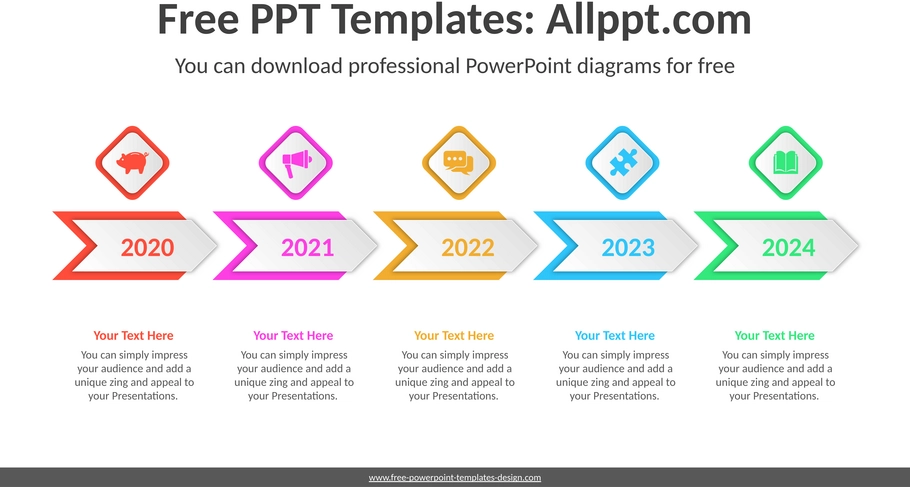 Free PPT Templates: Allppt.com

You can download professional PowerPoint diagrams for free

2020

2021

2022

2023

2024

Your Text Here
You can simply impress your audience and add a unique zing and appeal to your Presentations.

Your Text Here
You can simply impress your audience and add a unique zing and appeal to your Presentations.

Your Text Here
You can simply impress your audience and add a unique zing and appeal to your Presentations.

Your Text Here
You can simply impress your audience and add a unique zing and appeal to your Presentations.

Your Text Here
You can simply impress your audience and add a unique zing and appeal to your Presentations.

www.free-powerpoint-templates-design.com